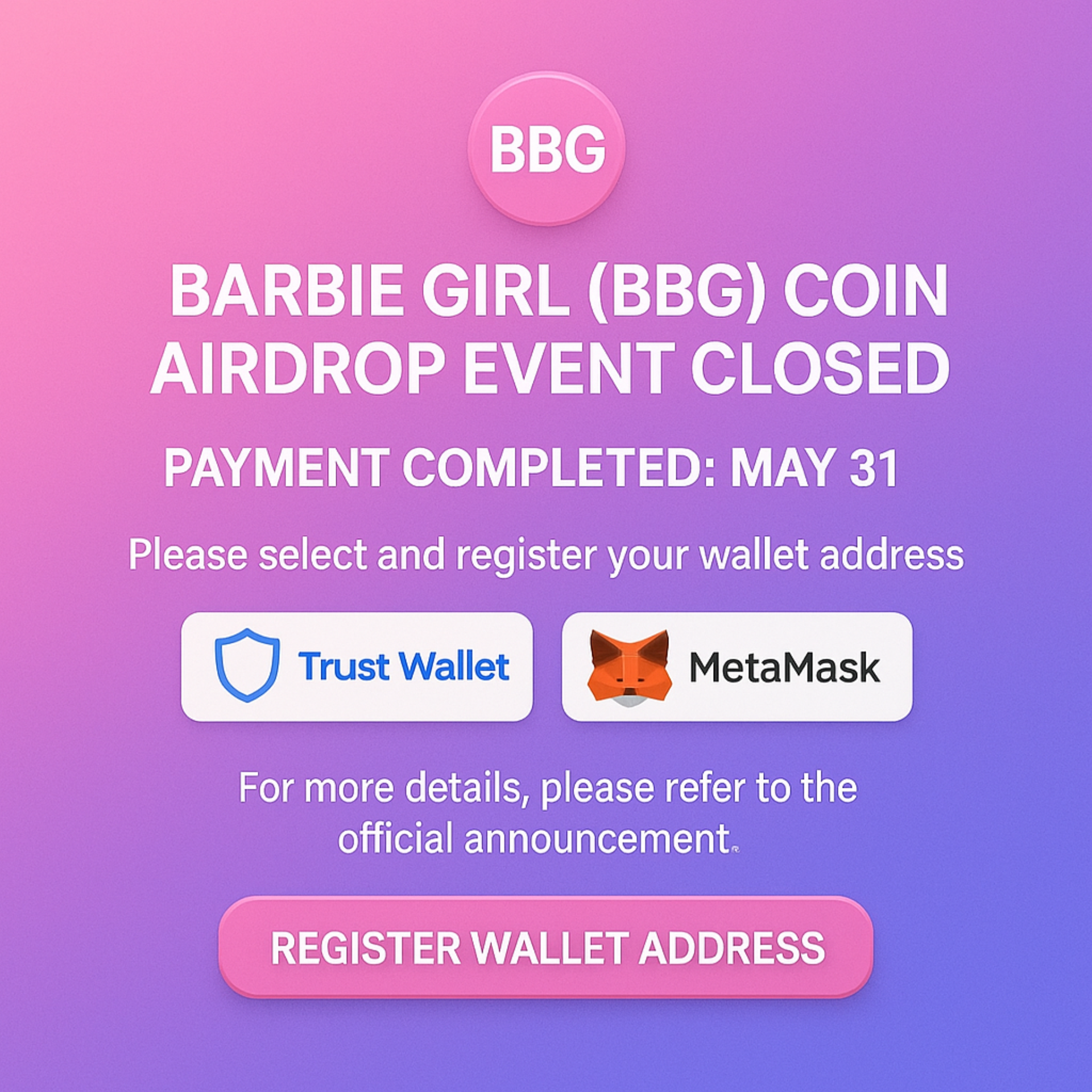 BBG

BARBIE GIRL (BBG) COIN AIRDROP EVENT CLOSED

PAYMENT COMPLETED: MAY 31

Please select and register your wallet address

Trust Wallet

MetaMask

For more details, please refer to the official announcement.

REGISTER WALLET ADDRESS